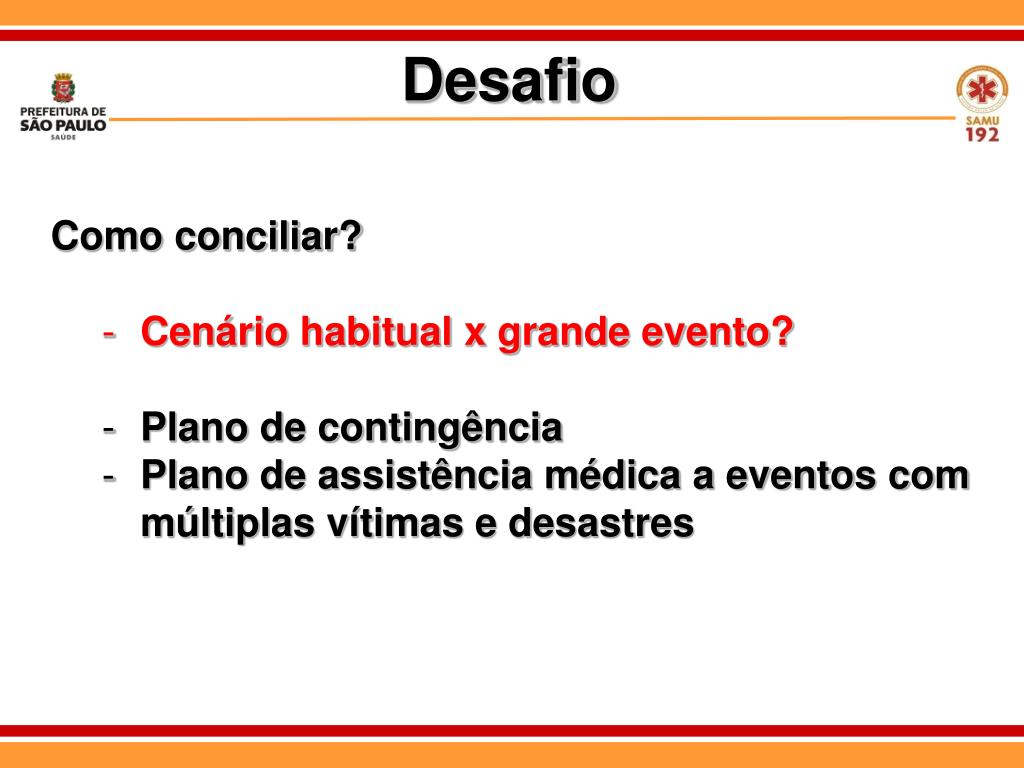 PREFEITURA DE
SÃO PAULO
SAÚDE

Desafio

SAMU
192

Como conciliar?

- Cenário habitual x grande evento?

- Plano de contingência
- Plano de assistência médica a eventos com múltiplas vítimas e desastres